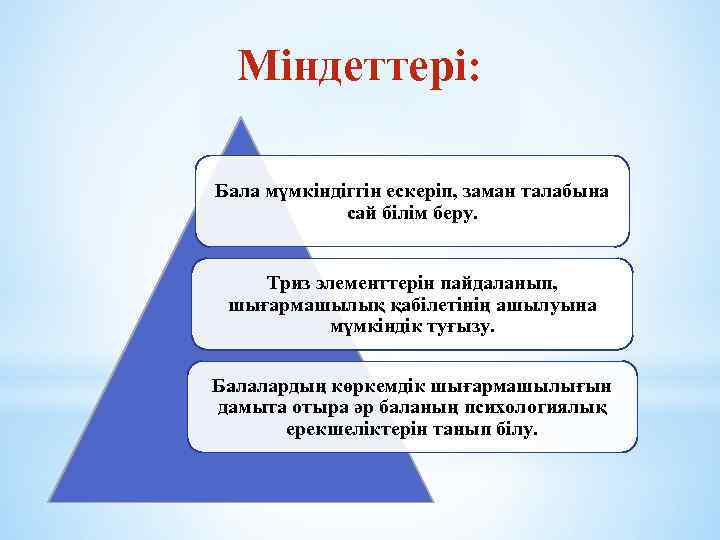 Міндеттері:

Бала мүмкіндіггін ескеріп, заман талабына сай білім беру.

Триз элементтерін пайдаланып, шығармашылық қабілетінің ашылуына мүмкіндік туғызу.

Балалардың көркемдік шығармашылығын дамыта отыра әр баланың психологиялық ерекшеліктерін танып білу.